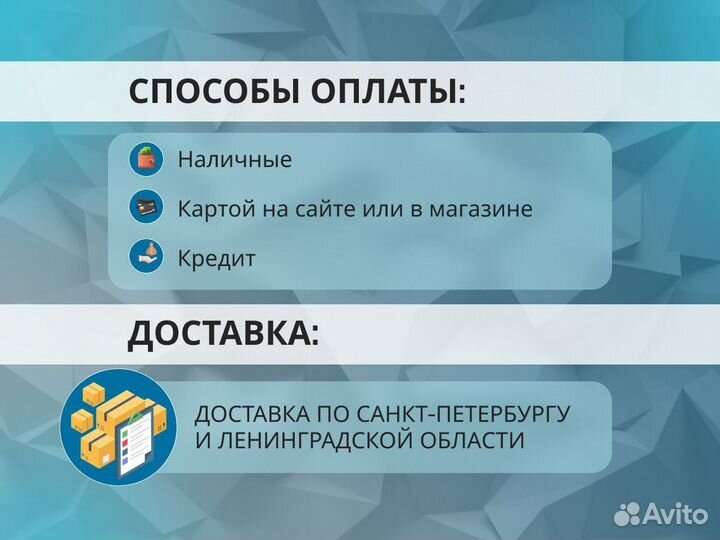 СПОСОБЫ ОПЛАТЫ:

Наличные

Картой на сайте или в магазине

Кредит

ДОСТАВКА:

ДОСТАВКА ПО САНКТ-ПЕТЕРБУРГУ И ЛЕНИНГРАДСКОЙ ОБЛАСТИ

Avito